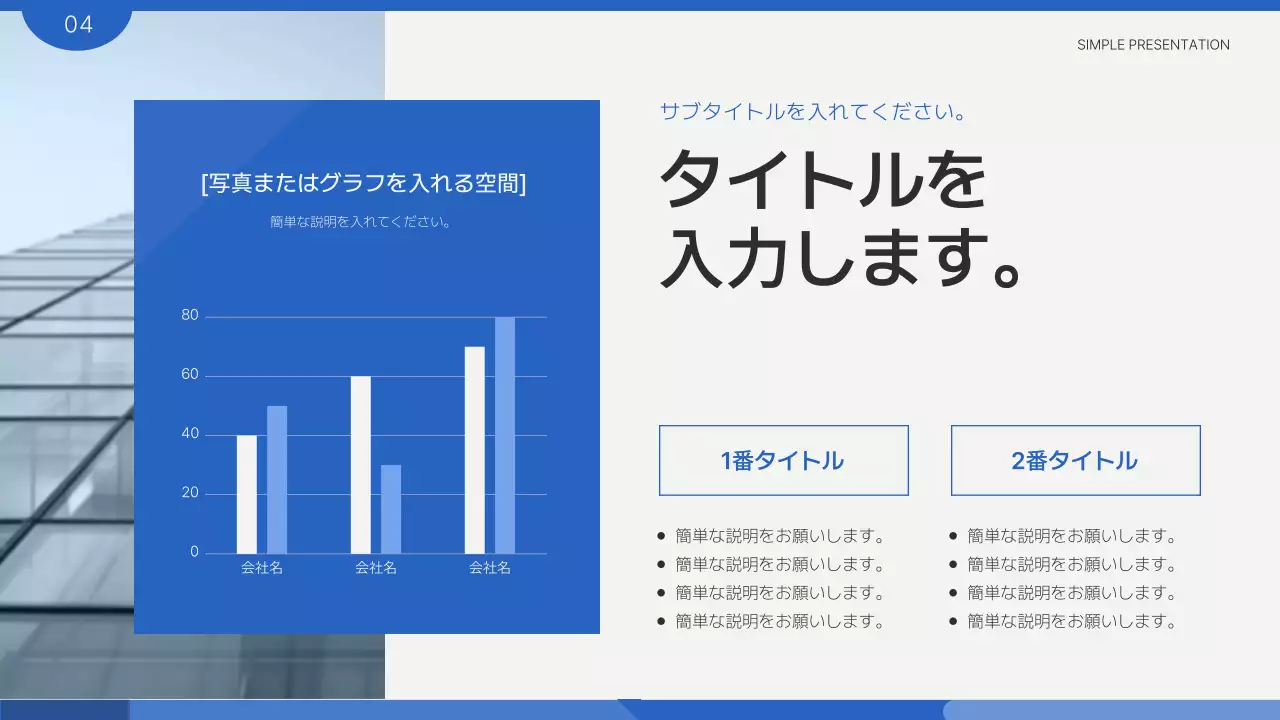 04

SIMPLE PRESENTATION

[写真またはグラフを入れる空間]

簡単な説明を入れてください。

80
60
40
20
0
会社名 会社名 会社名

サブタイトルを入れてください。

タイトルを
入力します。

1番タイトル

- 簡単な説明をお願いします。
- 簡単な説明をお願いします。
- 簡単な説明をお願いします。
- 簡単な説明をお願いします。

2番タイトル

- 簡単な説明をお願いします。
- 簡単な説明をお願いします。
- 簡単な説明をお願いします。
- 簡単な説明をお願いします。